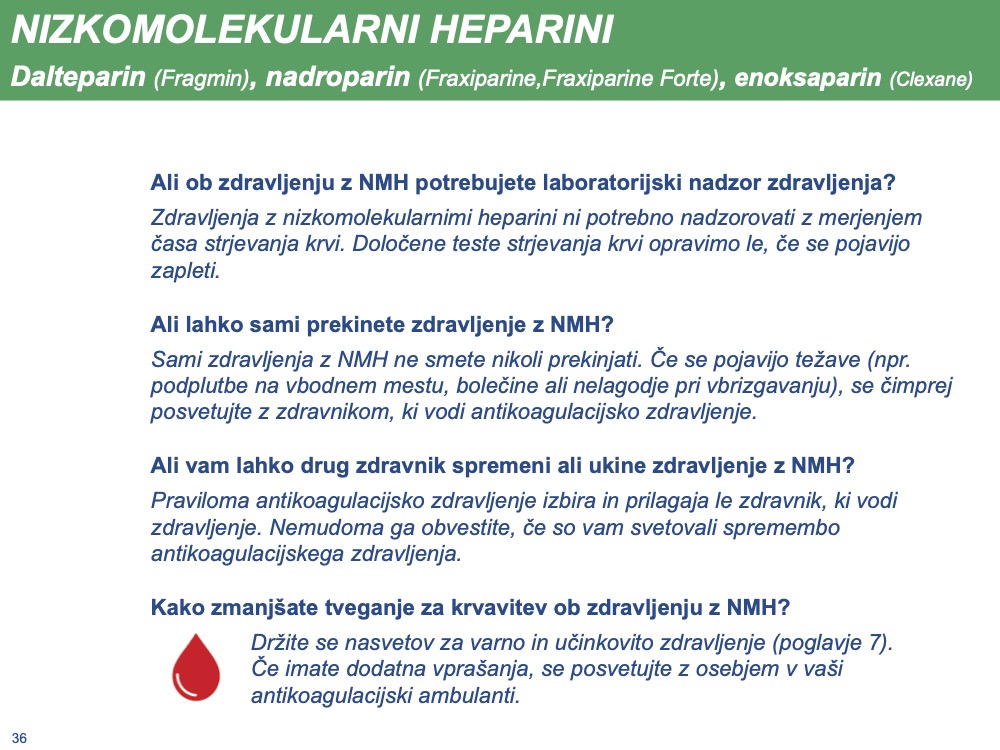 NIZKOMOLEKULARNI HEPARINI

Dalteparin (Fragmin), nadroparin (Fraxiparine,Fraxiparine Forte), enoksaparin (Clexane)

Ali ob zdravljenju z NMH potrebujete laboratorijski nadzor zdravljenja?

Zdravljenja z nizkomolekularnimi heparini ni potrebno nadzorovati z merjenjem časa strjevanja krvi. Določene teste strjevanja krvi opravimo le, če se pojavijo zapleti.

Ali lahko sami prekinete zdravljenje z NMH?

Sami zdravljenja z NMH ne smete nikoli prekinjati. Če se pojavijo težave (npr. podplutbe na vbodnem mestu, bolečine ali nelagodje pri vbrizgavanju), se čimprej posvetujte z zdravnikom, ki vodi antikoagulacijsko zdravljenje.

Ali vam lahko drug zdravnik spremeni ali ukine zdravljenje z NMH?

Praviloma antikoagulacijsko zdravljenje izbira in prilagaja le zdravnik, ki vodi zdravljenje. Nemudoma ga obvestite, če so vam svetovali spremembo antikoagulacijskega zdravljenja.

Kako zmanjšate tveganje za krvavitev ob zdravljenju z NMH?

Držite se nasvetov za varno in učinkovito zdravljenje (poglavje 7). Če imate dodatna vprašanja, se posvetujte z osebjem v vaši antikoagulacijski ambulanti.

36